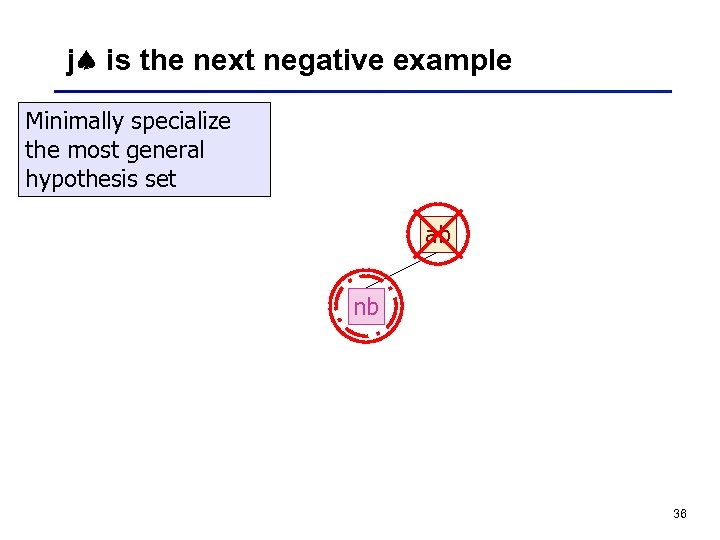 j♠ is the next negative example

Minimally specialize the most general hypothesis set

ab

nb

38